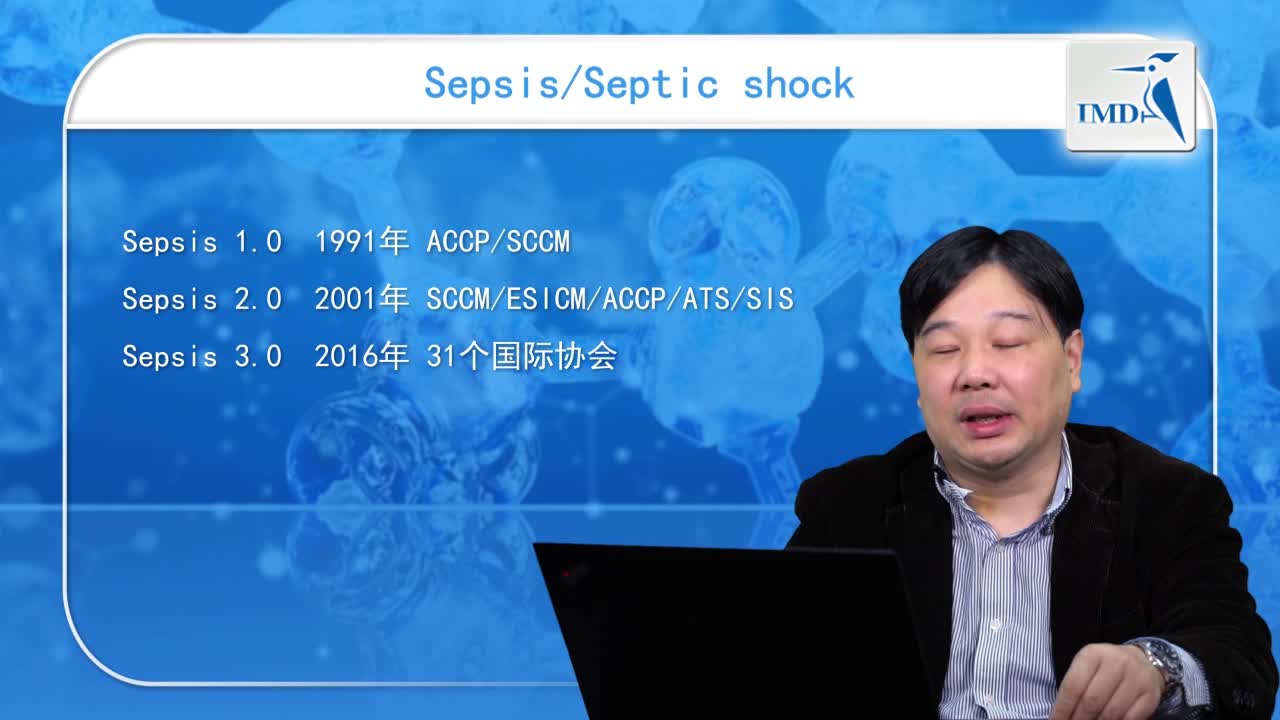 Sepsis/Septic shock

IMD

Sepsis 1.0 1991年 ACCP/SCCM

Sepsis 2.0 2001年 SCCM/ESICM/ACCP/ATS/SIS

Sepsis 3.0 2016年 31个国际协会